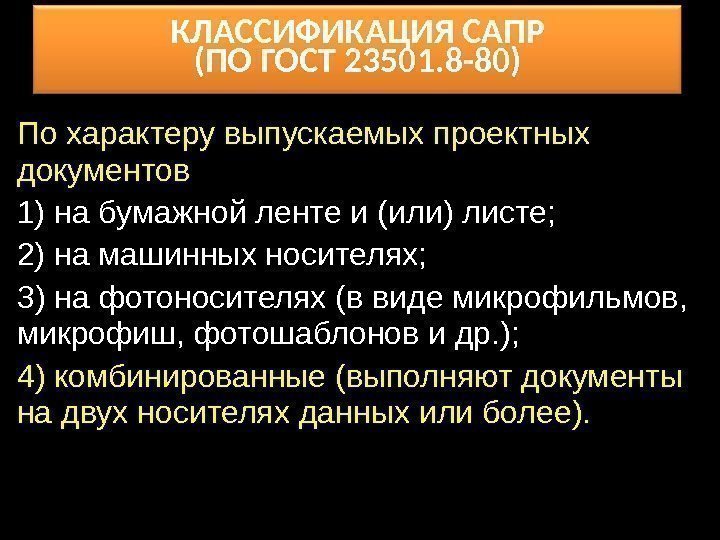 КЛАССИФИКАЦИЯ САПР
(ПО ГОСТ 23501.8-80)

По характеру выпускаемых проектных документов

1) на бумажной ленте и (или) листе;

2) на машинных носителях;

3) на фотоносителях (в виде микрофильмов, микрофиш, фотошаблонов и др.);

4) комбинированные (выполняют документы на двух носителях данных или более).